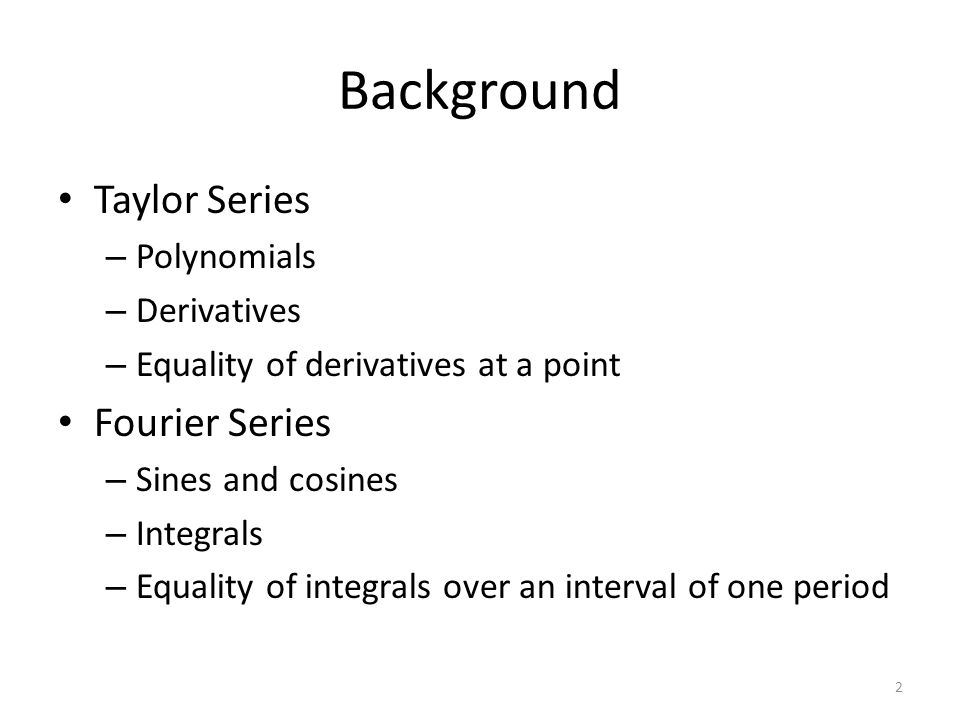 Background

• Taylor Series
 – Polynomials
 – Derivatives
 – Equality of derivatives at a point
• Fourier Series
 – Sines and cosines
 – Integrals
 – Equality of integrals over an interval of one period

2